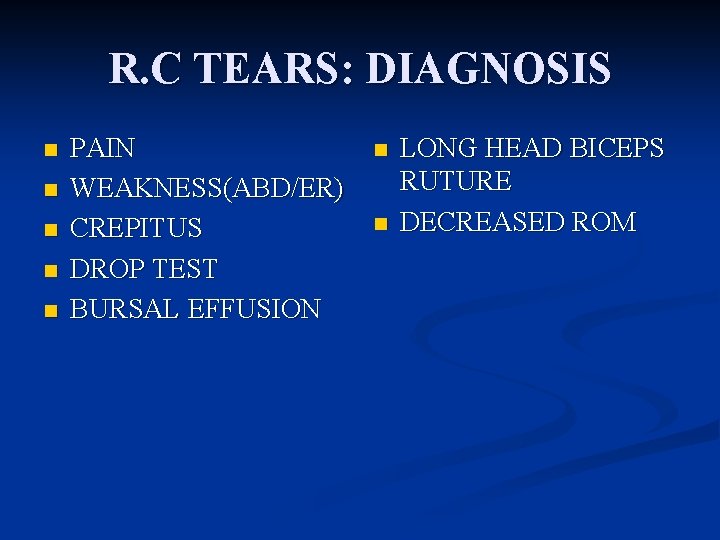 R.C TEARS: DIAGNOSIS

- PAIN
- WEAKNESS(ABD/ER)
- CREPITUS
- DROP TEST
- BURSAL EFFUSION

- LONG HEAD BICEPS RUTURE
- DECREASED ROM